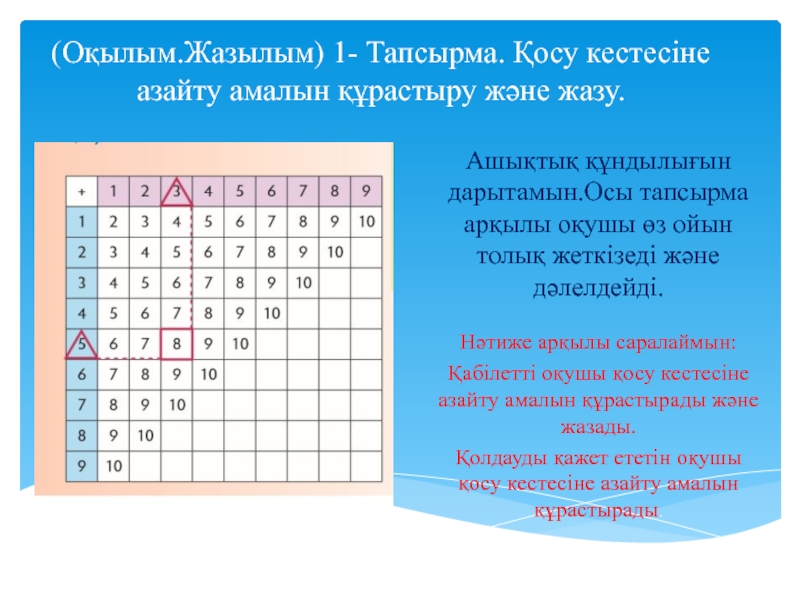 (Оқылым.Жазылым) 1- Тапсырма. Қосу кестесіне азайту амалын құрастыру және жазу.

| + | 1 | 2 | 3 | 4 | 5 | 6 | 7 | 8 | 9 |
|---|---|---|---|---|---|---|---|---|---|
| 1 | 2 | 3 | 4 | 5 | 6 | 7 | 8 | 9 | 10 |
| 2 | 3 | 4 | 5 | 6 | 7 | 8 | 9 | 10 | |
| 3 | 4 | 5 | 6 | 7 | 8 | 9 | 10 | | |
| 4 | 5 | 6 | 7 | 8 | 9 | 10 | | | |
| 5 | 6 | 7 | 8 | 9 | 10 | | | | |
| 6 | 7 | 8 | 9 | 10 | | | | | |
| 7 | 8 | 9 | 10 | | | | | | |
| 8 | 9 | 10 | | | | | | | |
| 9 | 10 | | | | | | | | |

Ашықтық құндылығын дарытамын.Осы тапсырма арқылы оқушы өз ойын толық жеткізеді және дәлелдейді.

Нәтиже арқылы саралаймын:
Қабілетті оқушы қосу кестесіне азайту амалын құрастырады және жазады.
Қолдауды қажет ететін оқушы қосу кестесіне азайту амалын құрастырады.